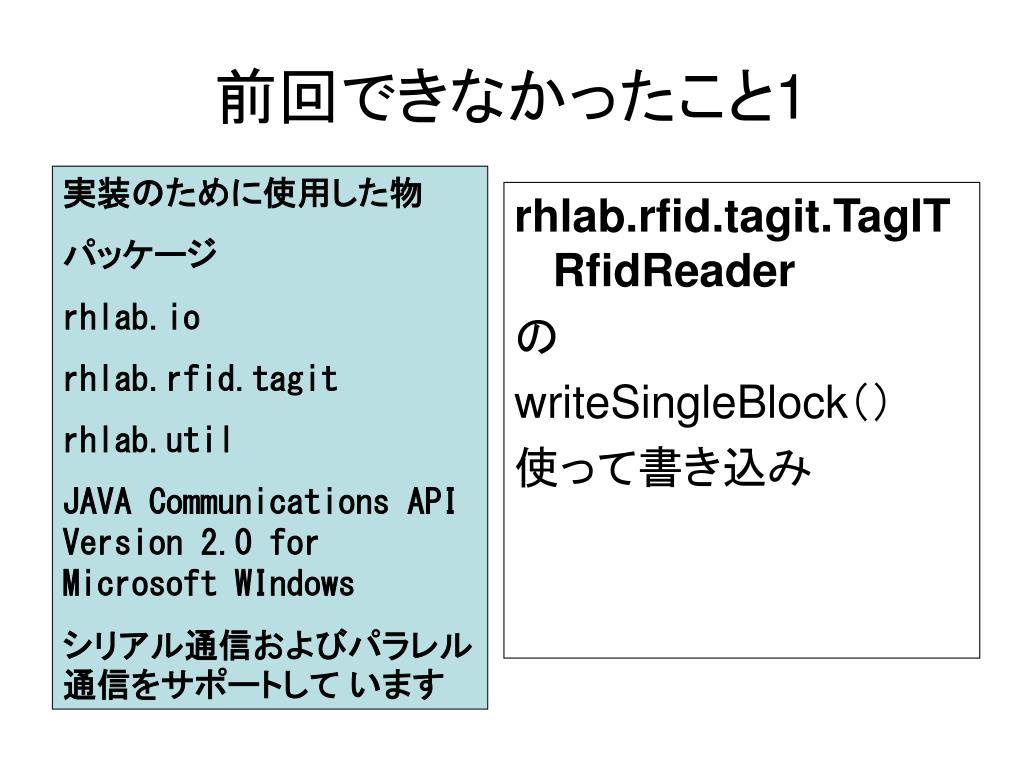 前回できなかったこと1

実装のために使用した物

パッケージ

rhlab.io

rhlab.rfid.tagit

rhlab.util

JAVA Communications API Version 2.0 for Microsoft WIndows

シリアル通信およびパラレル通信をサポートして います

rhlab.rfid.tagit.TagITRfidReader

の

writeSingleBlock()

使って書き込み